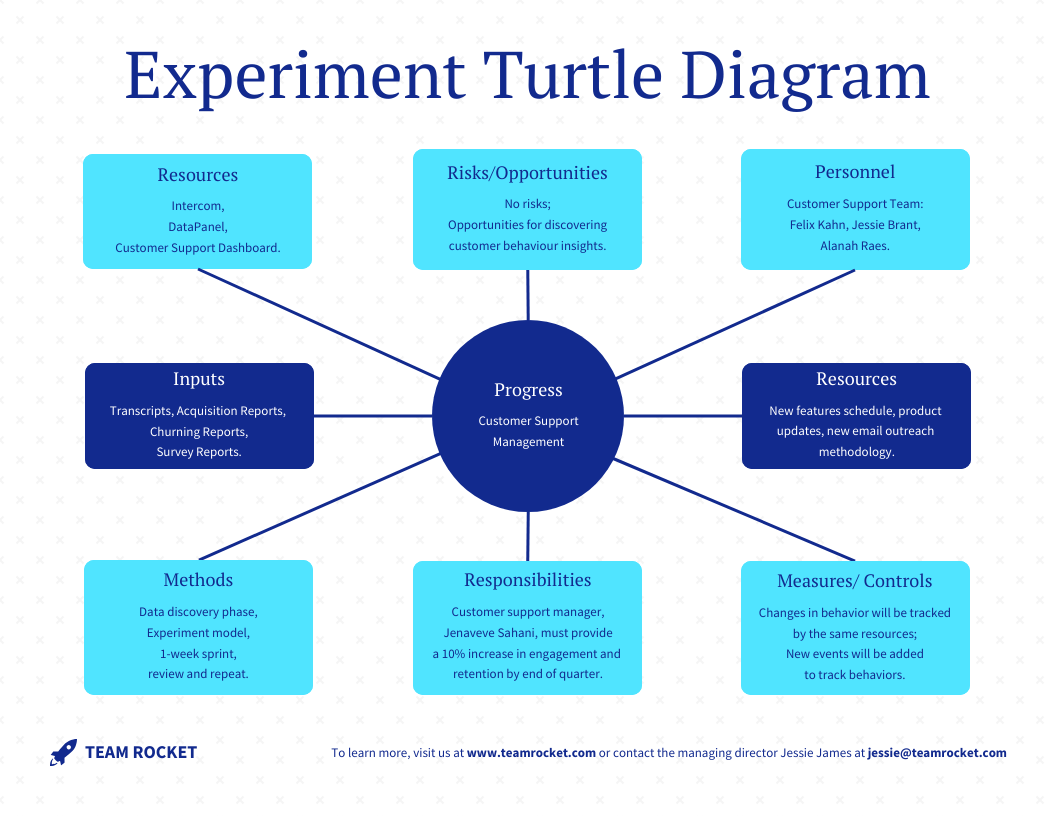 Experiment Turtle Diagram

Resources
Intercom, DataPanel, Customer Support Dashboard.

Risks/Opportunities
No risks; Opportunities for discovering customer behaviour insights.

Personnel
Customer Support Team: Felix Kahn, Jessie Brant, Alanah Raes.

Inputs
Transcripts, Acquisition Reports, Churning Reports, Survey Reports.

Progress
Customer Support Management

Resources
New features schedule, product updates, new email outreach methodology.

Methods
Data discovery phase, Experiment model, 1-week sprint, review and repeat.

Responsibilities
Customer support manager, Jenaveve Sahani, must provide a 10% increase in engagement and retention by end of quarter.

Measures/ Controls
Changes in behavior will be tracked by the same resources; New events will be added to track behaviors.

TEAM ROCKET

To learn more, visit us at www.teamrocket.com or contact the managing director Jessie James at jessie@teamrocket.com